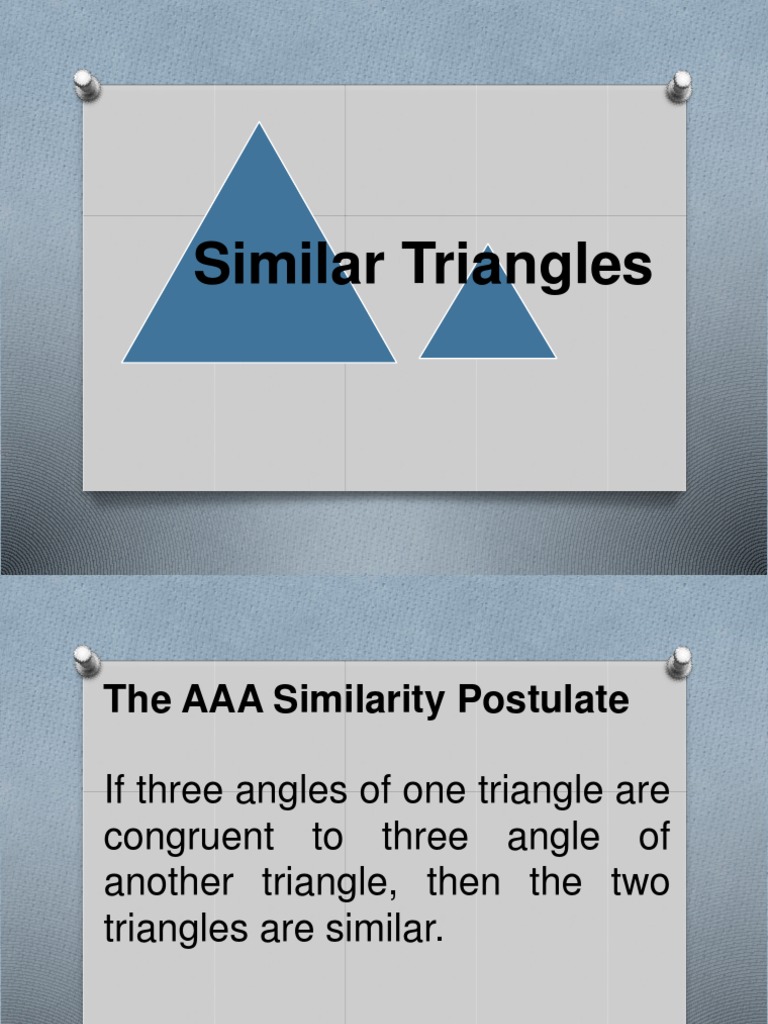 Similar Triangles

The AAA Similarity Postulate

If three angles of one triangle are congruent to three angle of another triangle, then the two triangles are similar.